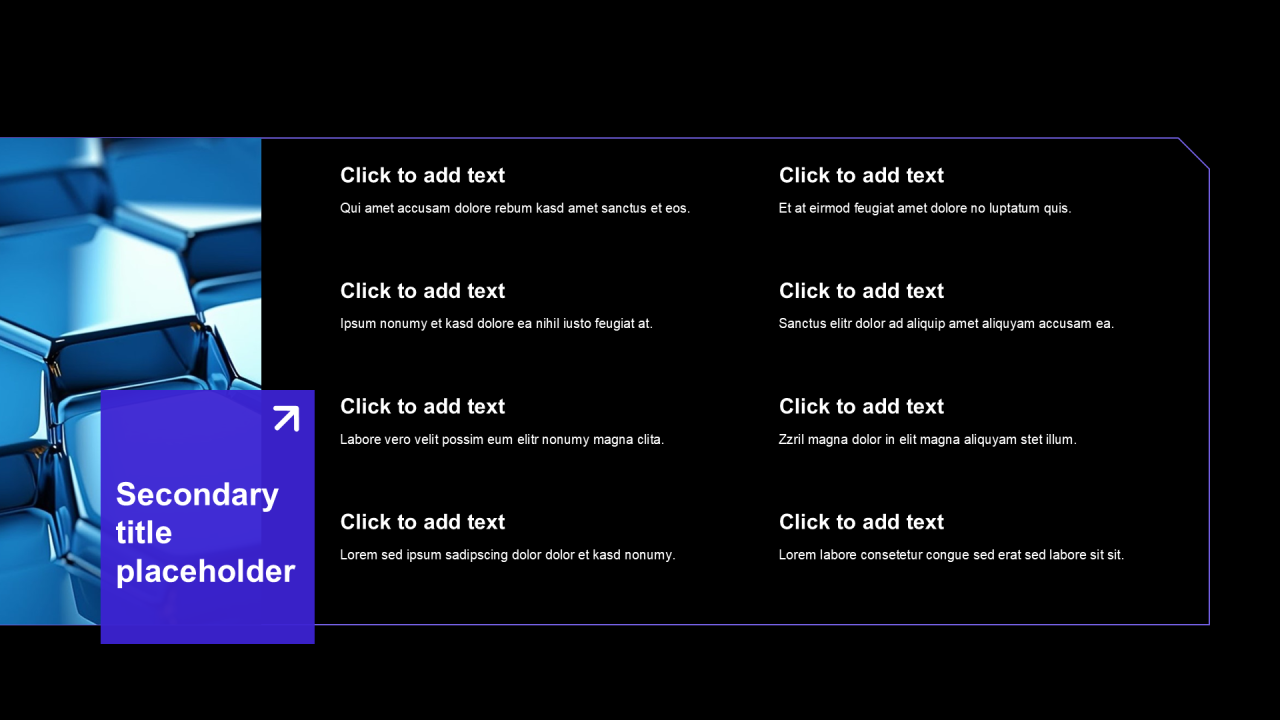 Secondary title placeholder

Click to add text

Qui amet accusam dolore rebum kasd amet sanctus et eos.

Click to add text

Ipsum nonumy et kasd dolore ea nihil iusto feugiat at.

Click to add text

Labore vero velit possim eum elitr nonumy magna clita.

Click to add text

Lorem sed ipsum sadipscing dolor dolor et kasd nonumy.

Click to add text

Et at eirmod feugiat amet dolore no luptatum quis.

Click to add text

Sanctus elitr dolor ad aliquip amet aliquyam accusam ea.

Click to add text

Zzril magna dolor in elit magna aliquyam stet illum.

Click to add text

Lorem labore consetetur congue sed erat sed labore sit sit.